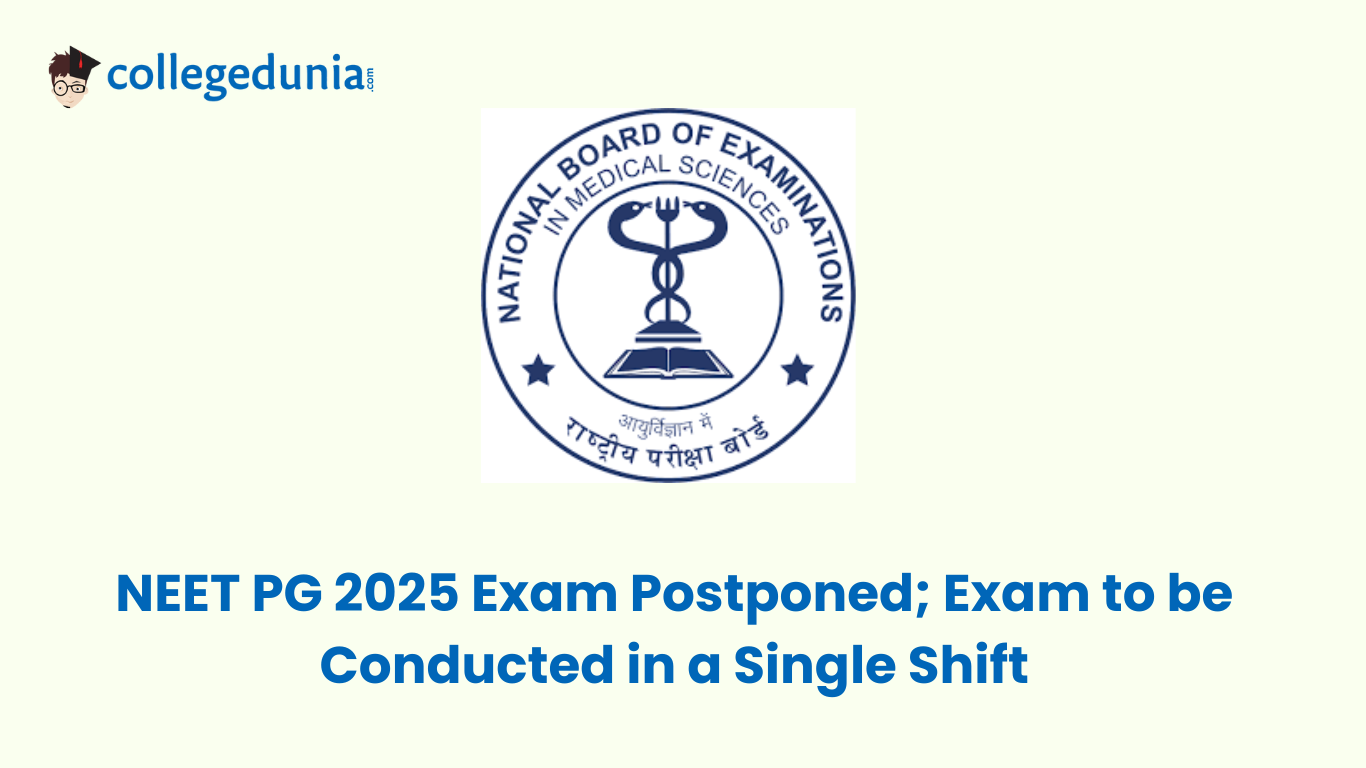 collegedunia.com

NATIONAL BOARD OF EXAMINATIONS
IN MEDICAL SCIENCES

आयुर्विज्ञान में
राष्ट्रीय परीक्षा बोर्ड

NEET PG 2025 Exam Postponed; Exam to be Conducted in a Single Shift